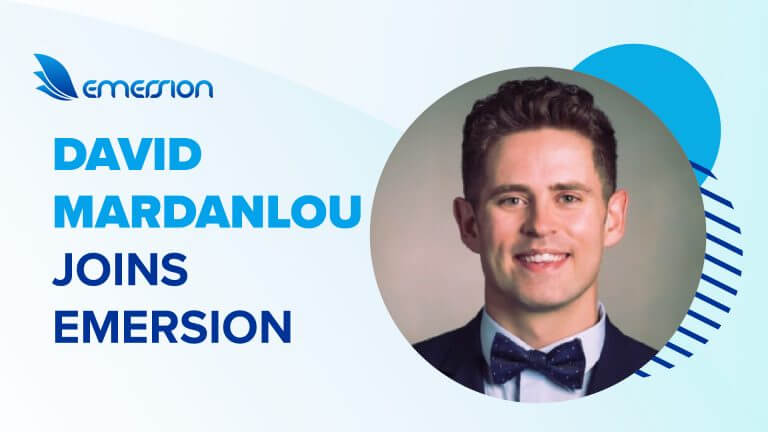 emersion

DAVID MARDANLOU JOINS EMERSION